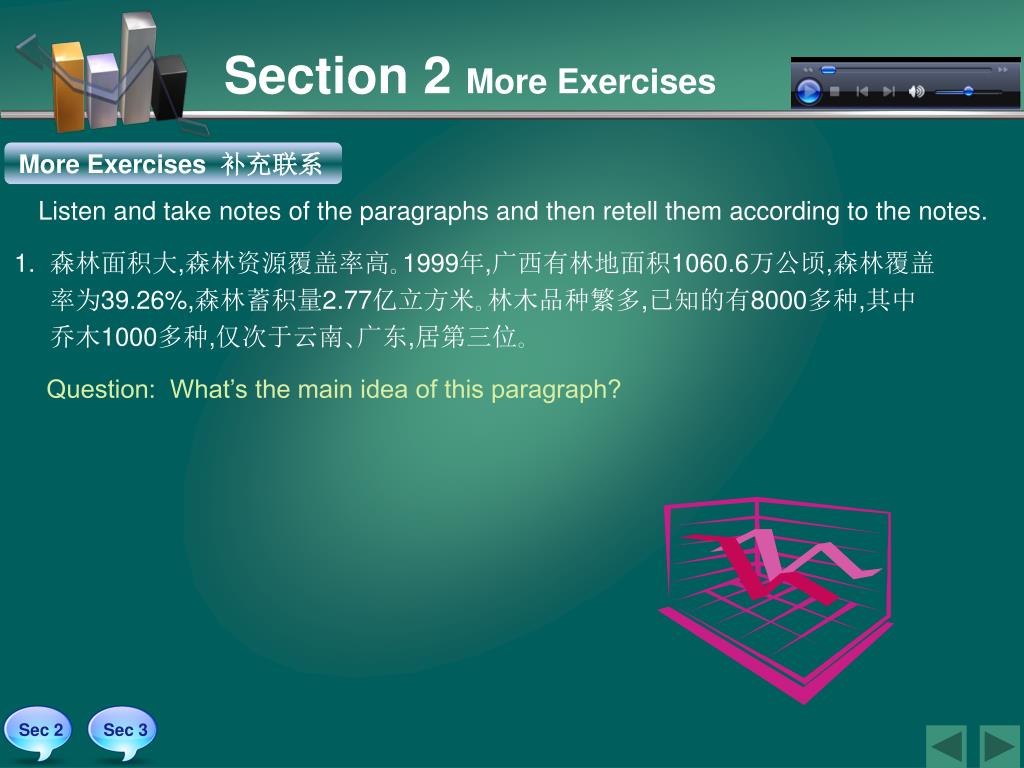 Section 2 More Exercises

More Exercises 补充联系

Listen and take notes of the paragraphs and then retell them according to the notes.

1. 森林面积大,森林资源覆盖率高。1999年,广西有林地面积1060.6万公顷,森林覆盖率为39.26%,森林蓄积量2.77亿立方米。林木品种繁多,已知的有8000多种,其中乔木1000多种,仅次于云南、广东,居第三位。

Question: What's the main idea of this paragraph?

Sec 2 Sec 3